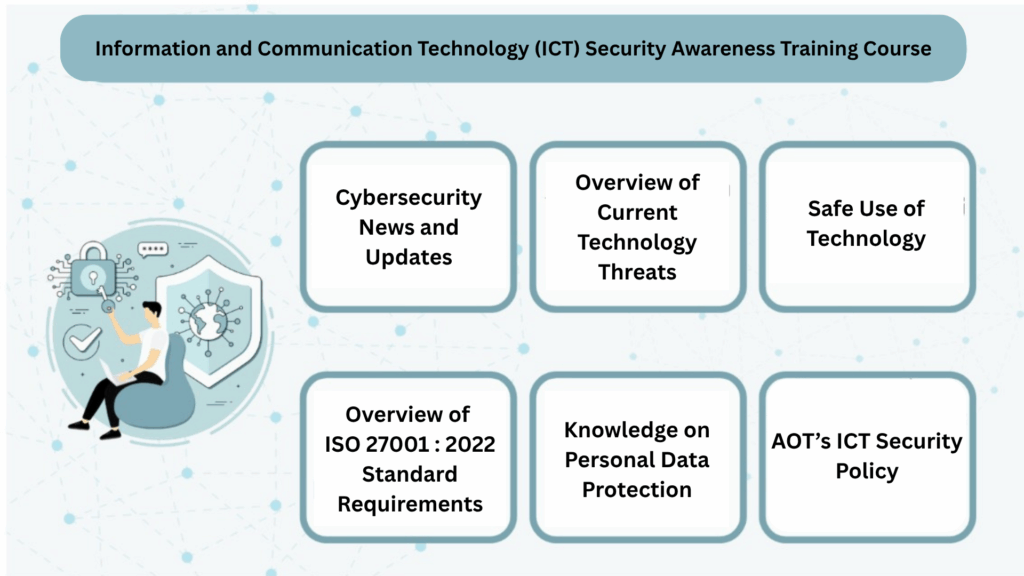 Information and Communication Technology (ICT) Security Awareness Training Course

Cybersecurity News and Updates

Overview of Current Technology Threats

Safe Use of Technology

Overview of ISO 27001 : 2022 Standard Requirements

Knowledge on Personal Data Protection

AOT's ICT Security Policy